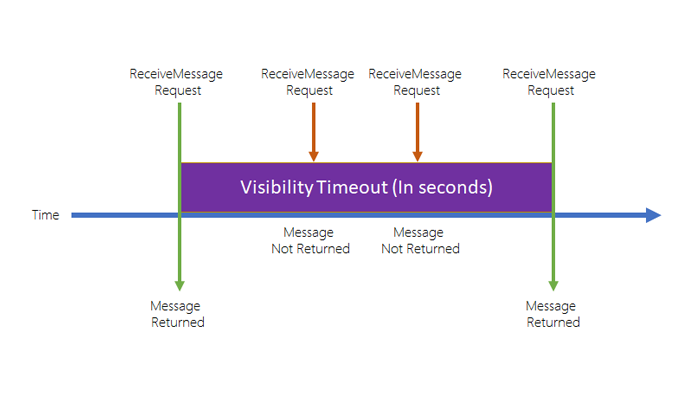 ReceiveMessage Request

ReceiveMessage Request

ReceiveMessage Request

ReceiveMessage Request

Visibility Timeout (In seconds)

Time

Message Not Returned

Message Not Returned

Message Returned

Message Returned